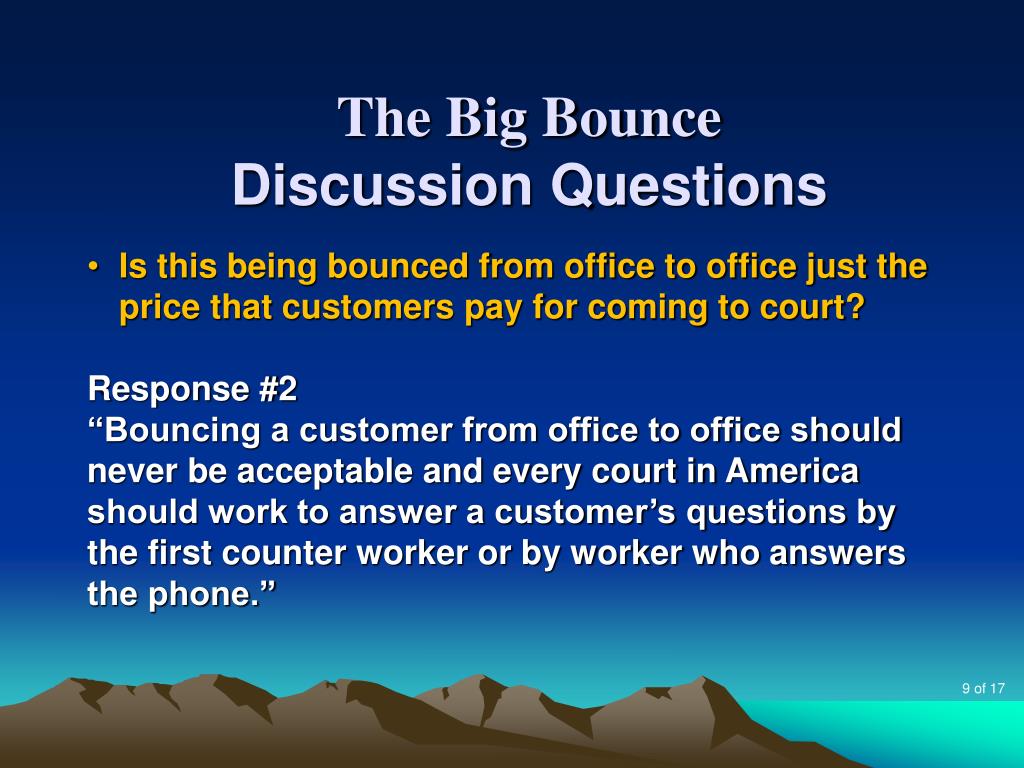 The Big Bounce
Discussion Questions

• Is this being bounced from office to office just the price that customers pay for coming to court?

Response #2
“Bouncing a customer from office to office should never be acceptable and every court in America should work to answer a customer’s questions by the first counter worker or by worker who answers the phone.”

9 of 17